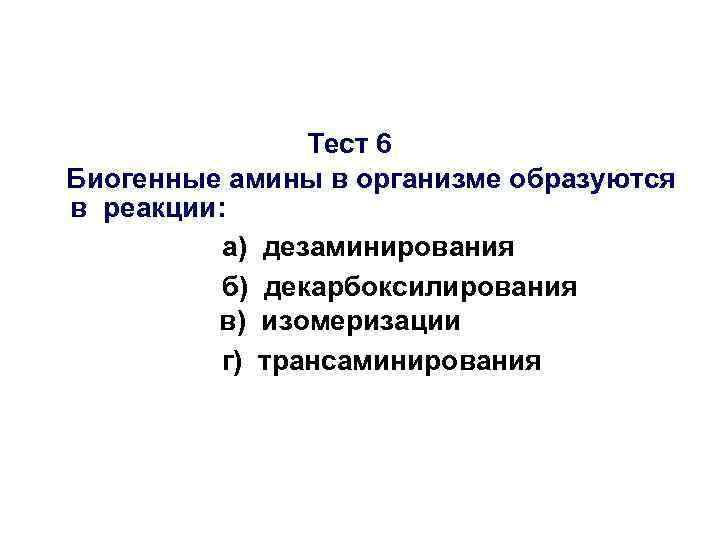 Тест 6

Биогенные амины в организме образуются в реакции:

а) дезаминирования

б) декарбоксилирования

в) изомеризации

г) трансаминирования